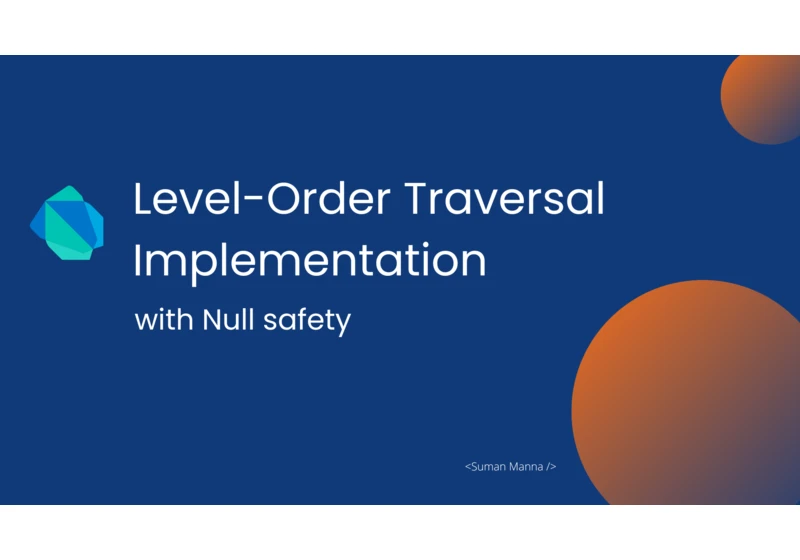 Level-Order Traversal Implementation

with Null safety

<Suman Manna />